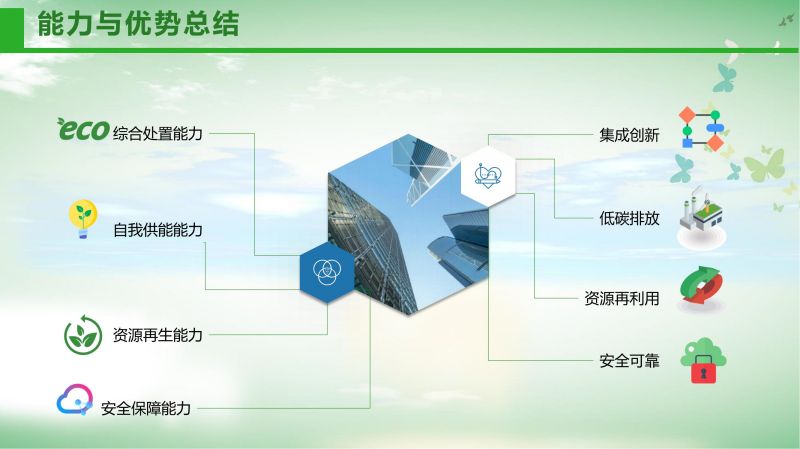 能力与优势总结

eco 综合处置能力

自我供能能力

资源再生能力

安全保障能力

集成创新

低碳排放

资源再利用

安全可靠